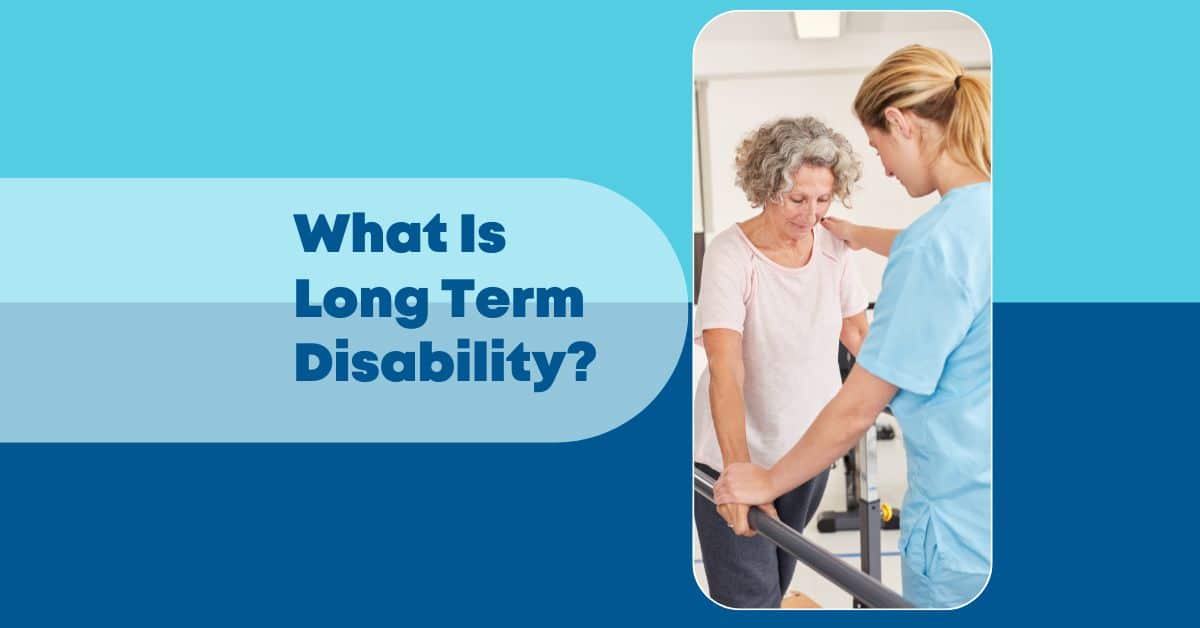 What Is Long Term Disability?